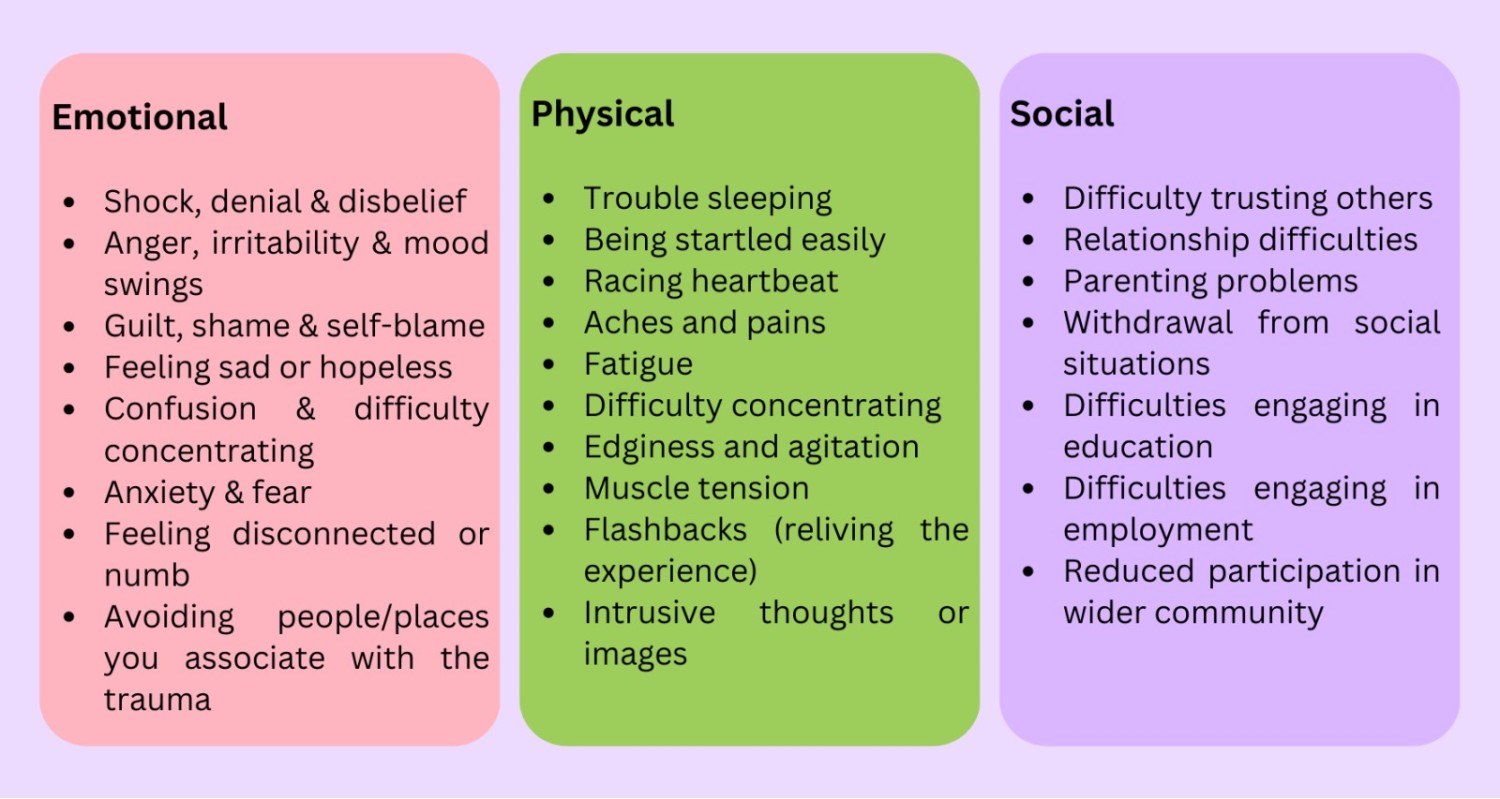 Emotional

- Shock, denial & disbelief
- Anger, irritability & mood swings
- Guilt, shame & self-blame
- Feeling sad or hopeless
- Confusion & difficulty concentrating
- Anxiety & fear
- Feeling disconnected or numb
- Avoiding people/places you associate with the trauma

Physical

- Trouble sleeping
- Being startled easily
- Racing heartbeat
- Aches and pains
- Fatigue
- Difficulty concentrating
- Edginess and agitation
- Muscle tension
- Flashbacks (reliving the experience)
- Intrusive thoughts or images

Social

- Difficulty trusting others
- Relationship difficulties
- Parenting problems
- Withdrawal from social situations
- Difficulties engaging in education
- Difficulties engaging in employment
- Reduced participation in wider community